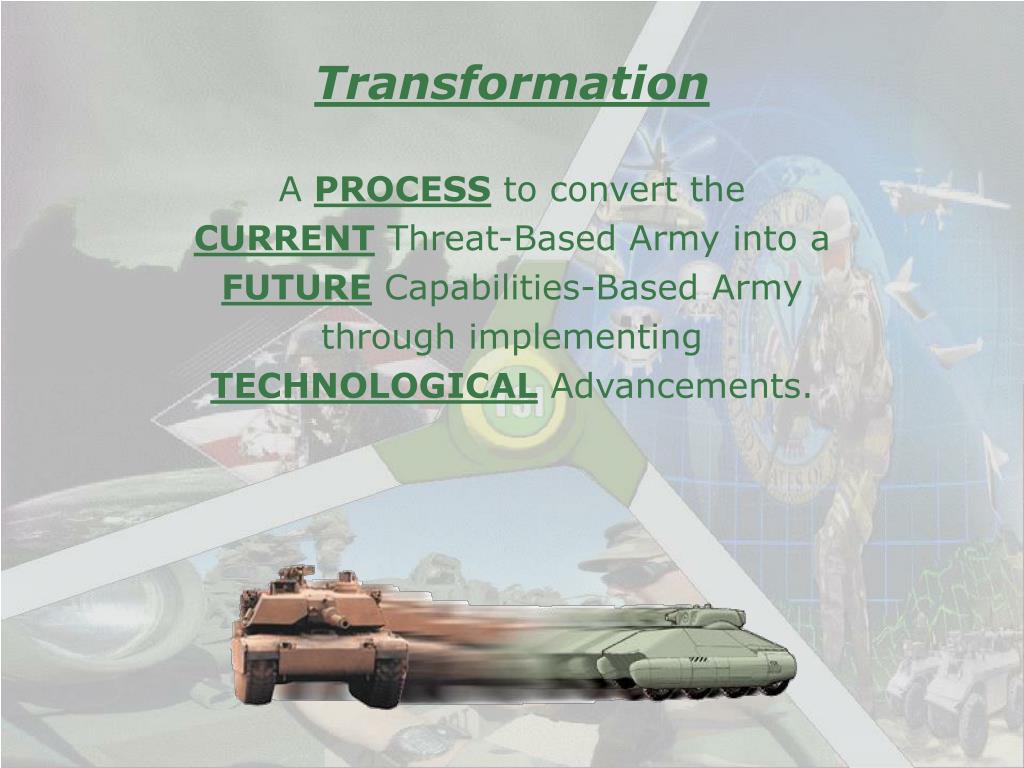 Transformation

A PROCESS to convert the CURRENT Threat-Based Army into a FUTURE Capabilities-Based Army through implementing TECHNOLOGICAL Advancements.